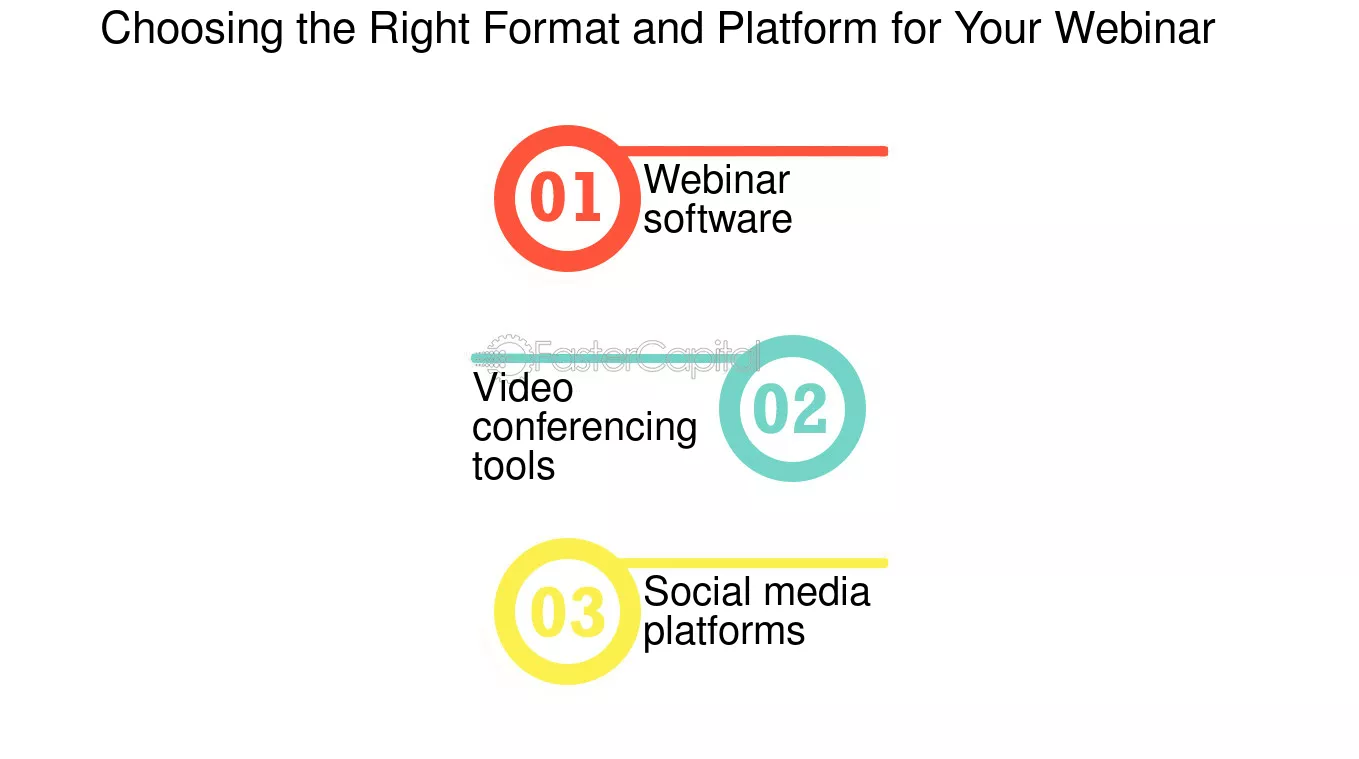 Choosing the Right Format and Platform for Your Webinar

01 Webinar software

FasterCapital

Video conferencing tools 02

03 Social media platforms